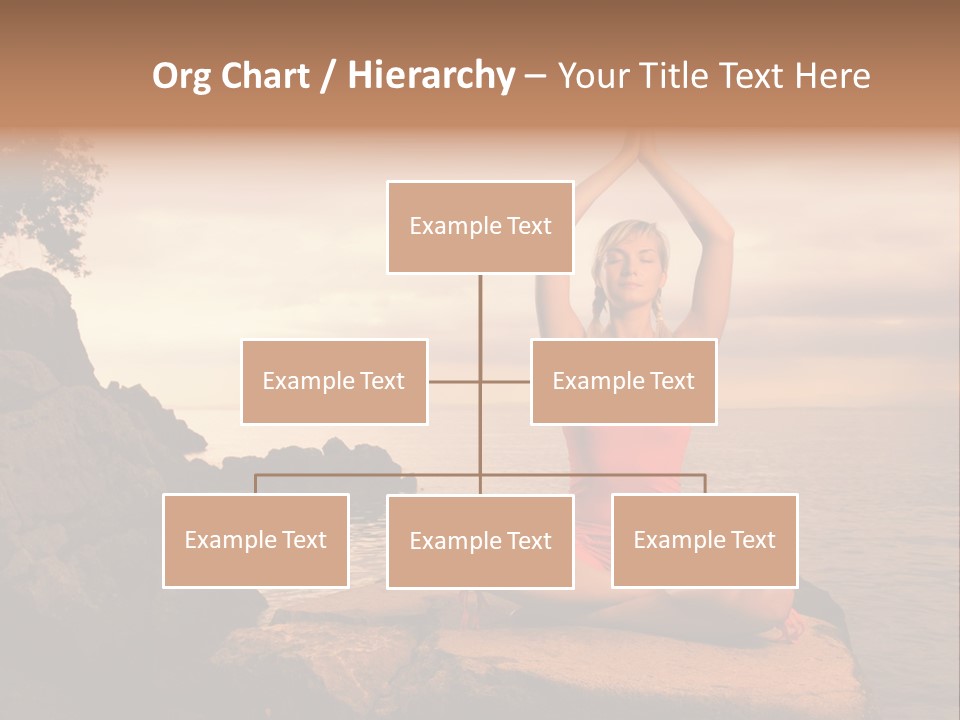 Org Chart / Hierarchy – Your Title Text Here

Example Text

Example Text

Example Text

Example Text

Example Text

Example Text